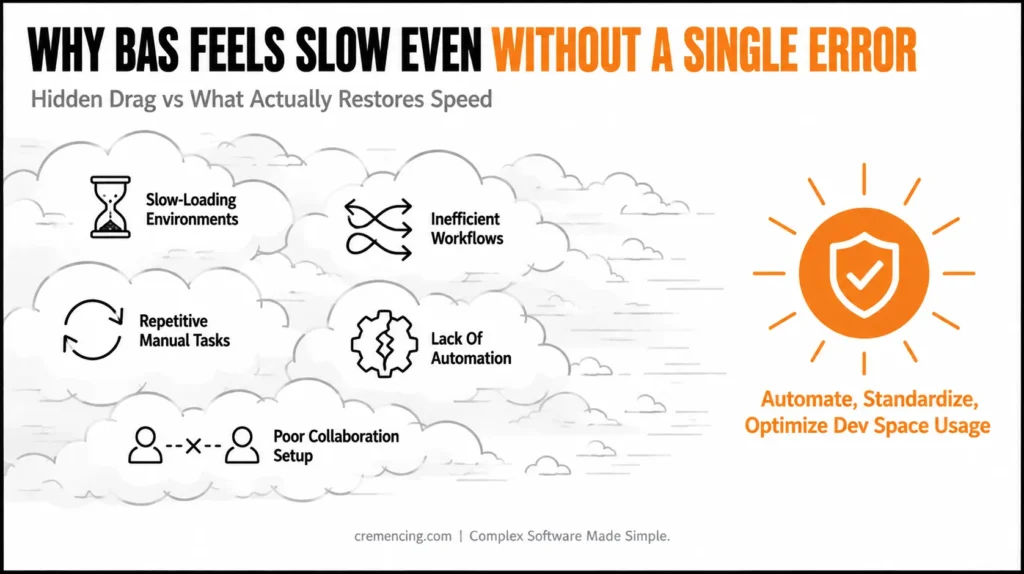 WHY BAS FEELS SLOW EVEN WITHOUT A SINGLE ERROR

Hidden Drag vs What Actually Restores Speed

Slow-Loading Environments

Inefficient Workflows

Repetitive Manual Tasks

Lack Of Automation

Poor Collaboration Setup

Automate, Standardize, Optimize Dev Space Usage

cremencing.com | Complex Software Made Simple.